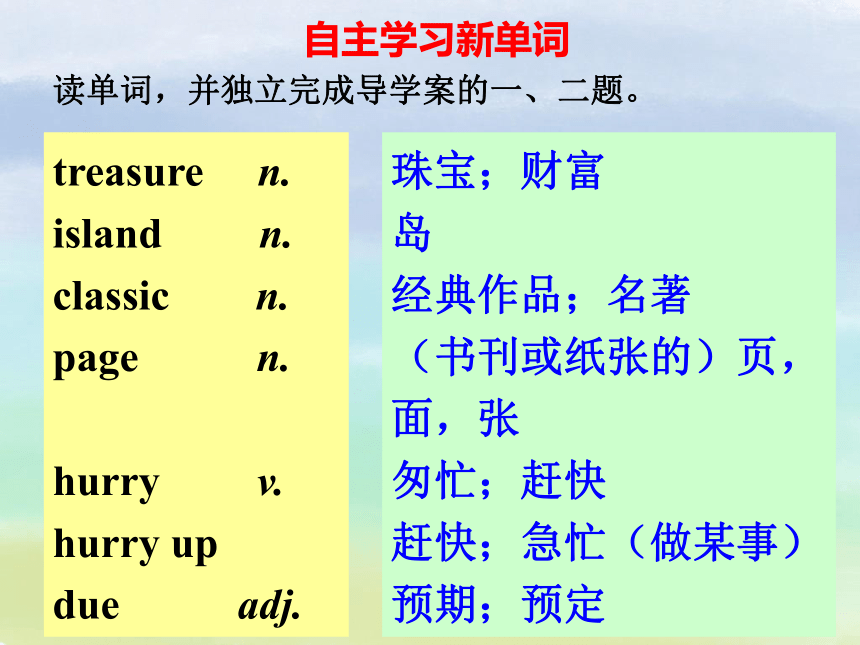 自主学习新单词

读单词，并独立完成导学案的一、二题。

treasure n.
island n.
classic n.
page n.

hurry v.
hurry up
due adj.

珠宝；财富
岛
经典作品；名著
（书刊或纸张的）页，面，张
匆忙；赶快
赶快；急忙（做某事）
预期；预定